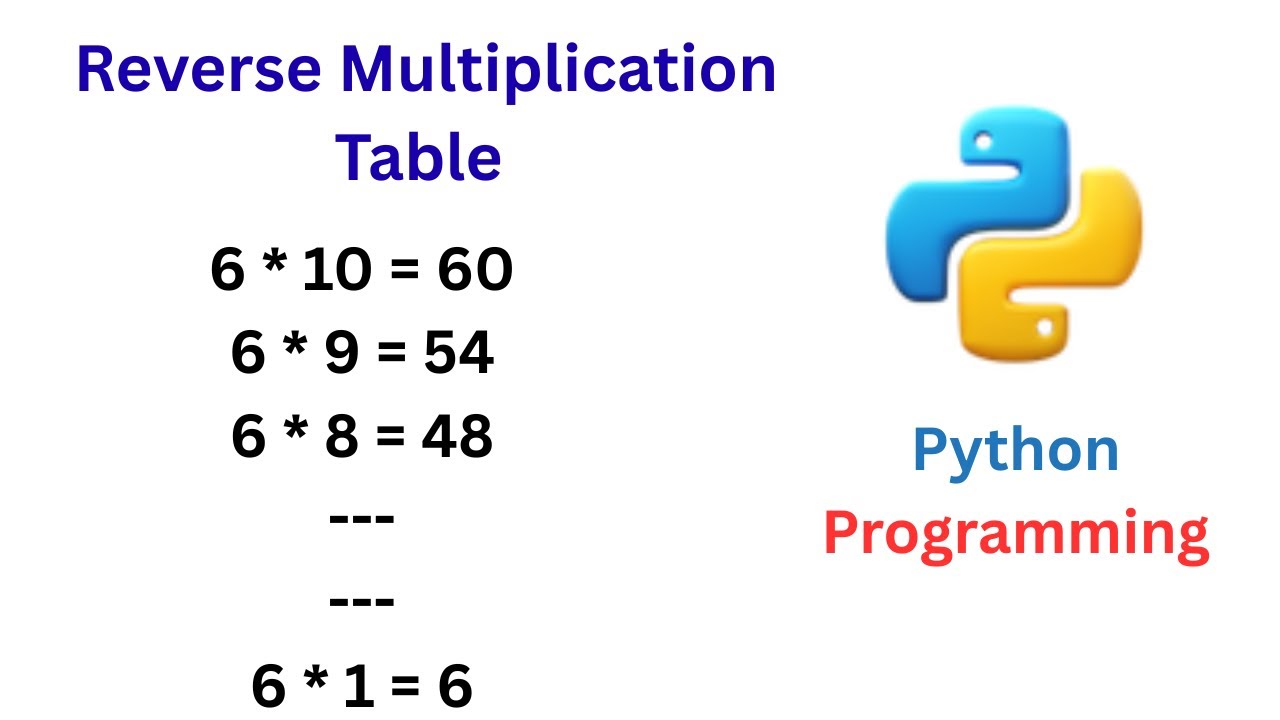 Reverse Multiplication Table

6 * 10 = 60
6 * 9 = 54
6 * 8 = 48
---
---
6 * 1 = 6

Python
Programming